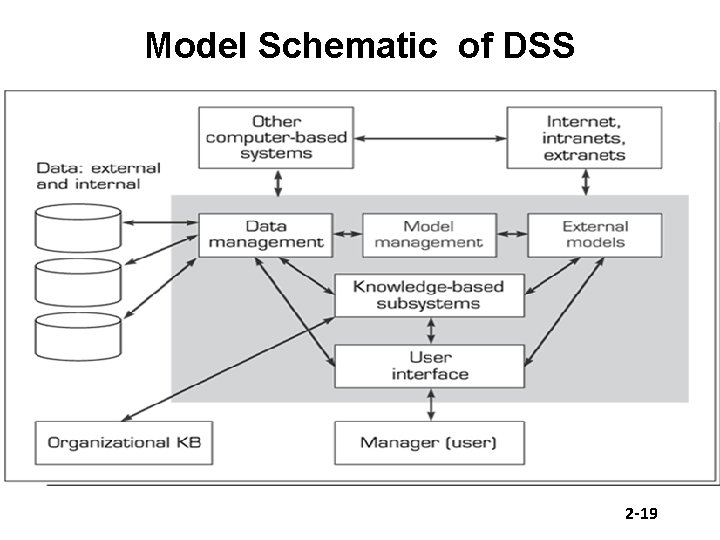 Model Schematic of DSS

Other computer-based systems

Internet, intranets, extranets

Data: external and internal

Data management

Model management

External models

Knowledge-based subsystems

User interface

Organizational KB

Manager (user)

2-19